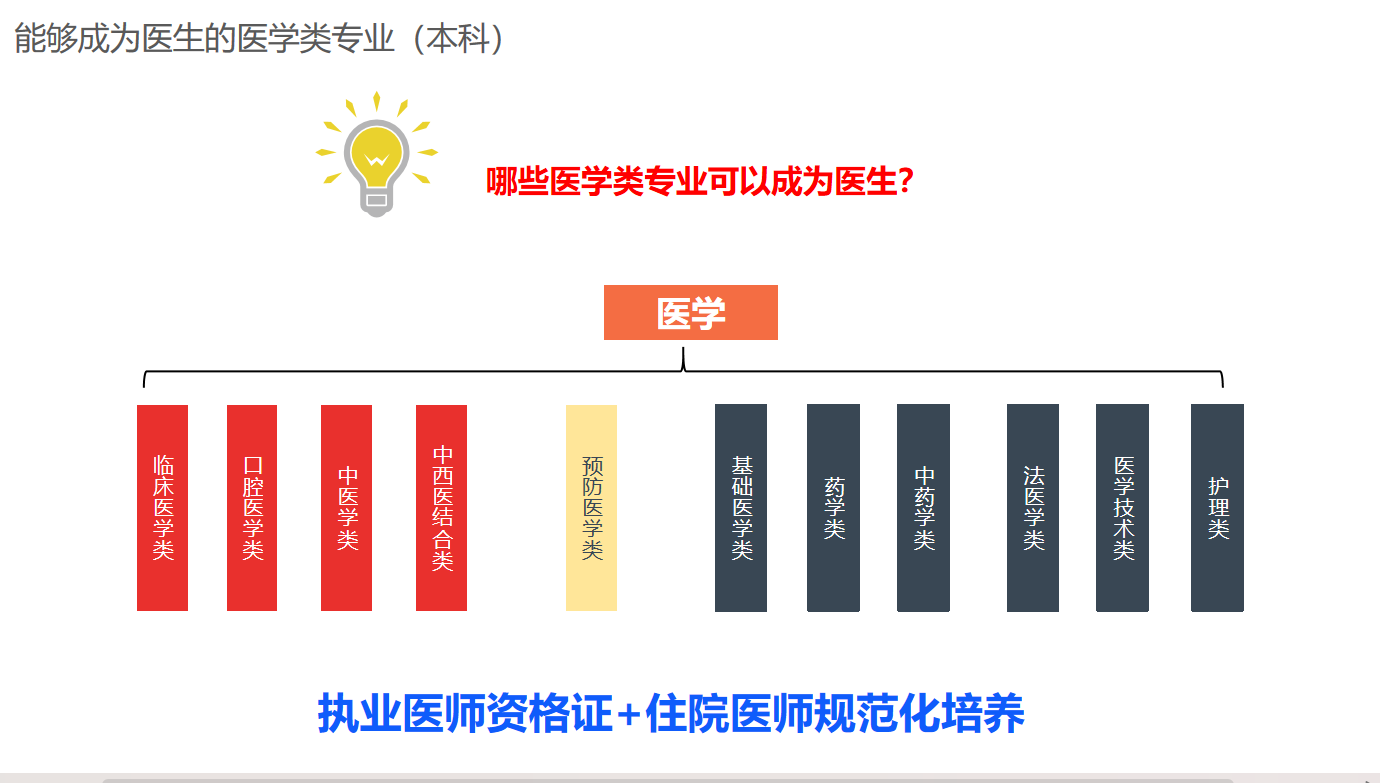 能够成为医生的医学类专业（本科）

哪些医学类专业可以成为医生?

医学

临床医学类

口腔医学类

中医学类

中西医结合类

预防医学类

基础医学类

药学类

中药学类

法医学类

医学技术类

护理类

执业医师资格证+住院医师规范化培养